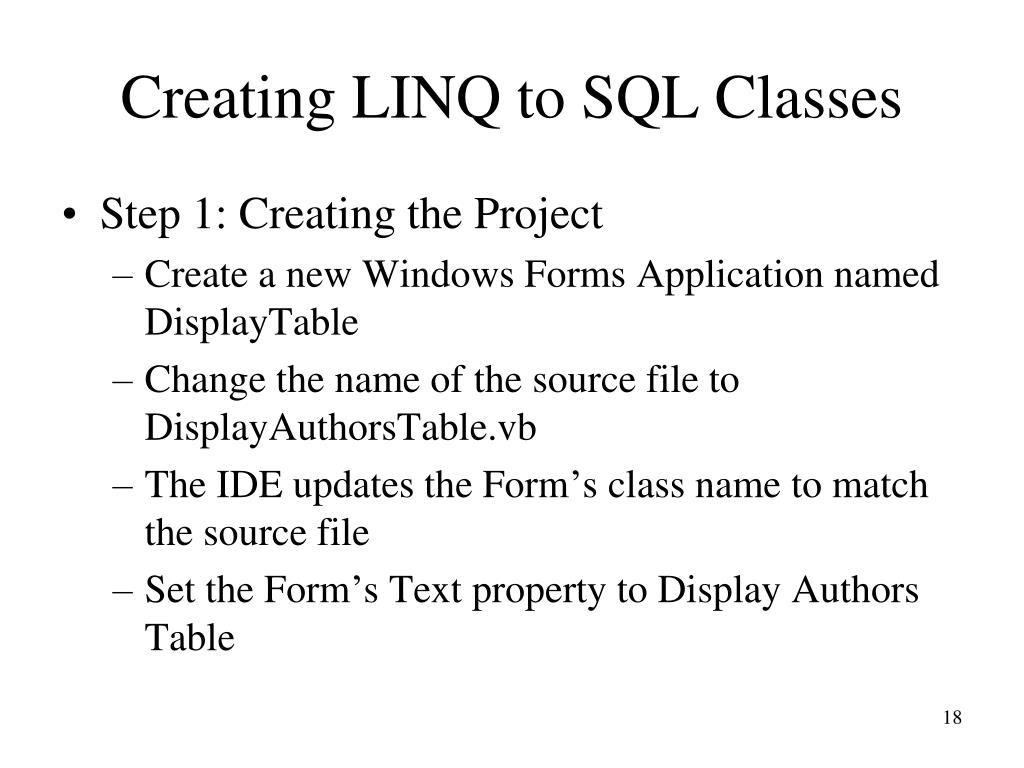 Creating LINQ to SQL Classes

• Step 1: Creating the Project
  – Create a new Windows Forms Application named DisplayTable
  – Change the name of the source file to DisplayAuthorsTable.vb
  – The IDE updates the Form’s class name to match the source file
  – Set the Form’s Text property to Display Authors Table

18